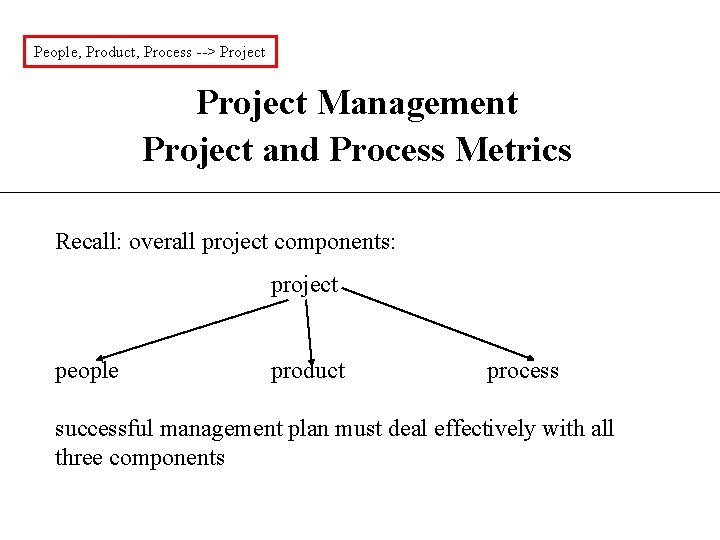 People, Product, Process --> Project

Project Management
Project and Process Metrics

Recall: overall project components:

project

people product process

successful management plan must deal effectively with all three components